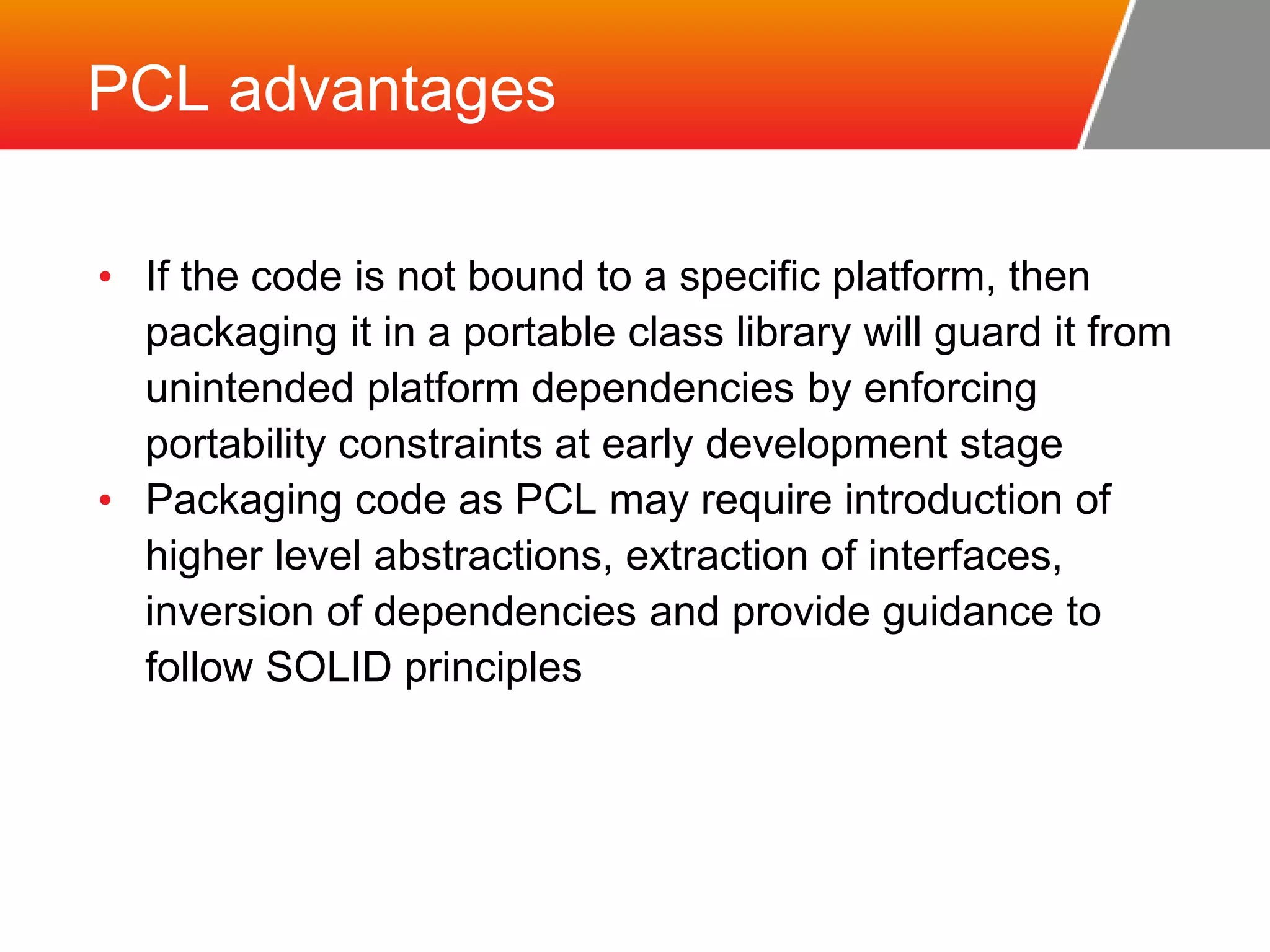 PCL advantages

• If the code is not bound to a specific platform, then packaging it in a portable class library will guard it from unintended platform dependencies by enforcing portability constraints at early development stage
• Packaging code as PCL may require introduction of higher level abstractions, extraction of interfaces, inversion of dependencies and provide guidance to follow SOLID principles